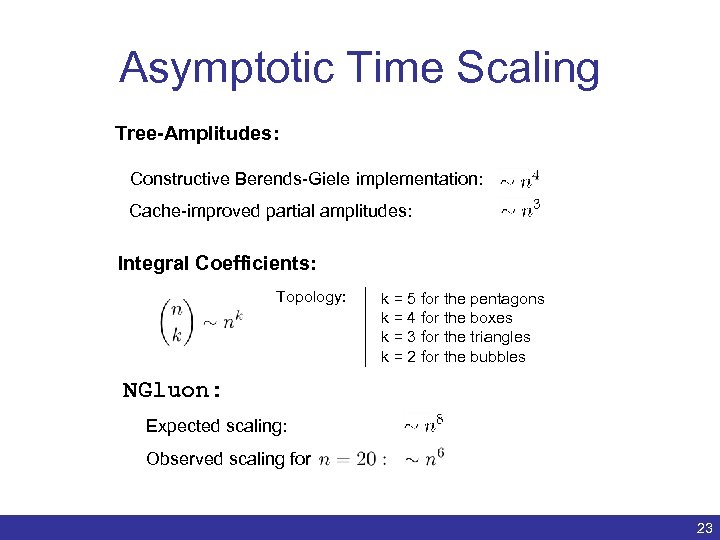 Asymptotic Time Scaling

Tree-Amplitudes:

Constructive Berends-Giele implementation: $\sim n^4$

Cache-improved partial amplitudes: $\sim n^3$

Integral Coefficients:

$\binom{n}{k} \sim n^k$

Topology:

k = 5 for the pentagons
k = 4 for the boxes
k = 3 for the triangles
k = 2 for the bubbles

NGluon:

Expected scaling: $\sim n^8$

Observed scaling for $n = 20$ : $\sim n^6$

23